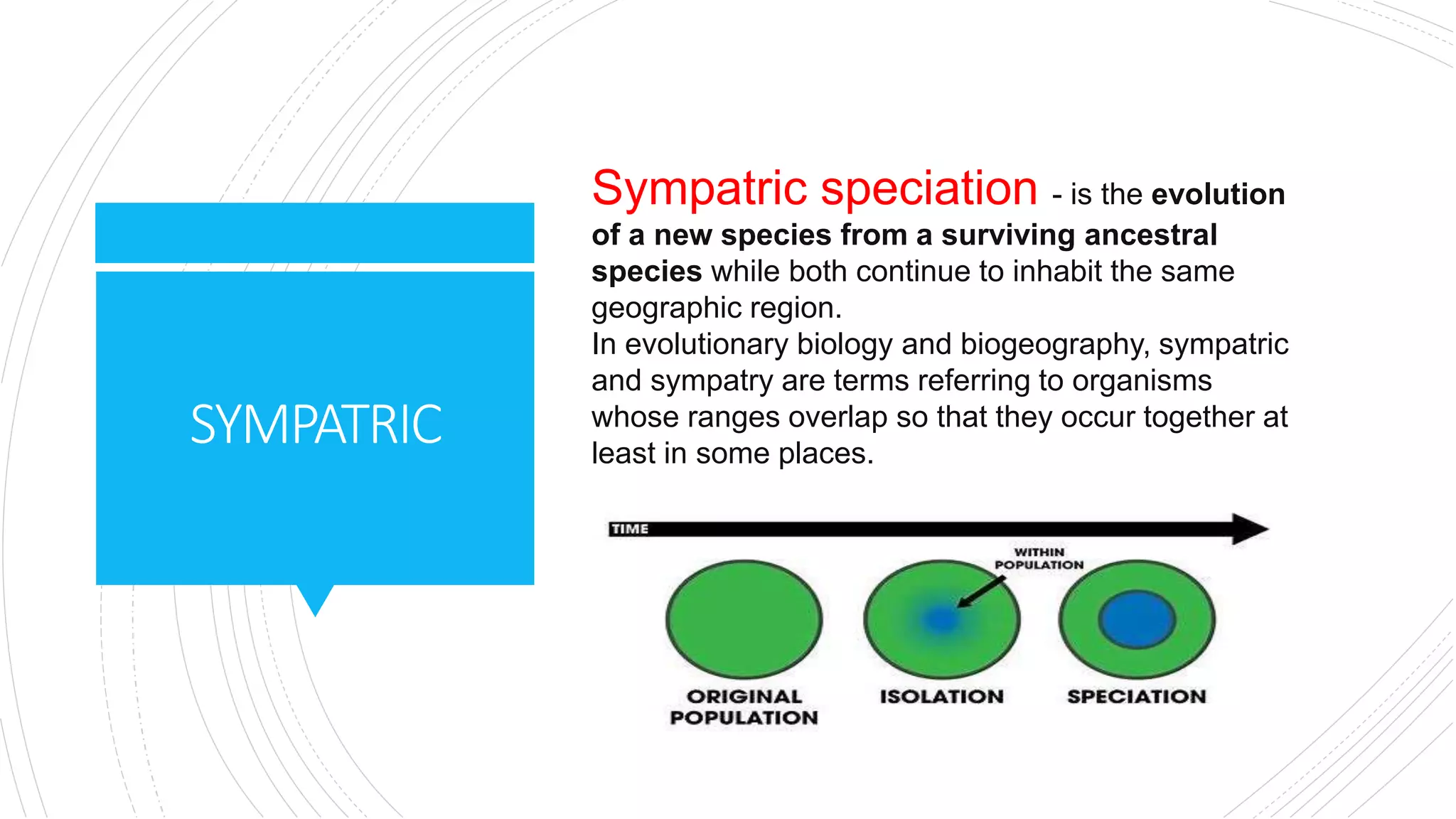 SYMPATRIC

Sympatric speciation - is the evolution of a new species from a surviving ancestral species while both continue to inhabit the same geographic region.
In evolutionary biology and biogeography, sympatric and sympatry are terms referring to organisms whose ranges overlap so that they occur together at least in some places.

TIME

WITHIN POPULATION

ORIGINAL POPULATION

ISOLATION

SPECIATION